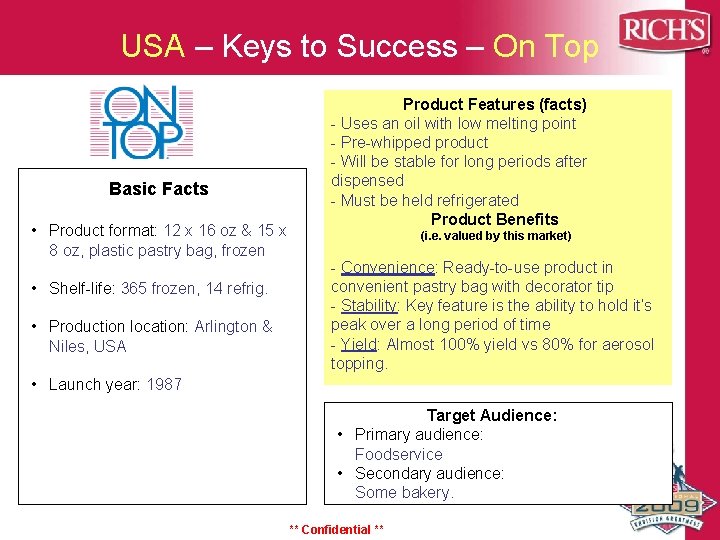 USA – Keys to Success – On Top

RICH'S

ON TOP

Basic Facts

• Product format: 12 x 16 oz & 15 x 8 oz, plastic pastry bag, frozen

• Shelf-life: 365 frozen, 14 refrig.

• Production location: Arlington & Niles, USA

• Launch year: 1987

Product Features (facts)
- Uses an oil with low melting point
- Pre-whipped product
- Will be stable for long periods after dispensed
- Must be held refrigerated

Product Benefits
(i.e. valued by this market)

- Convenience: Ready-to-use product in convenient pastry bag with decorator tip
- Stability: Key feature is the ability to hold it's peak over a long period of time
- Yield: Almost 100% yield vs 80% for aerosol topping.

Target Audience:
• Primary audience: Foodservice
• Secondary audience: Some bakery.

2009

** Confidential **